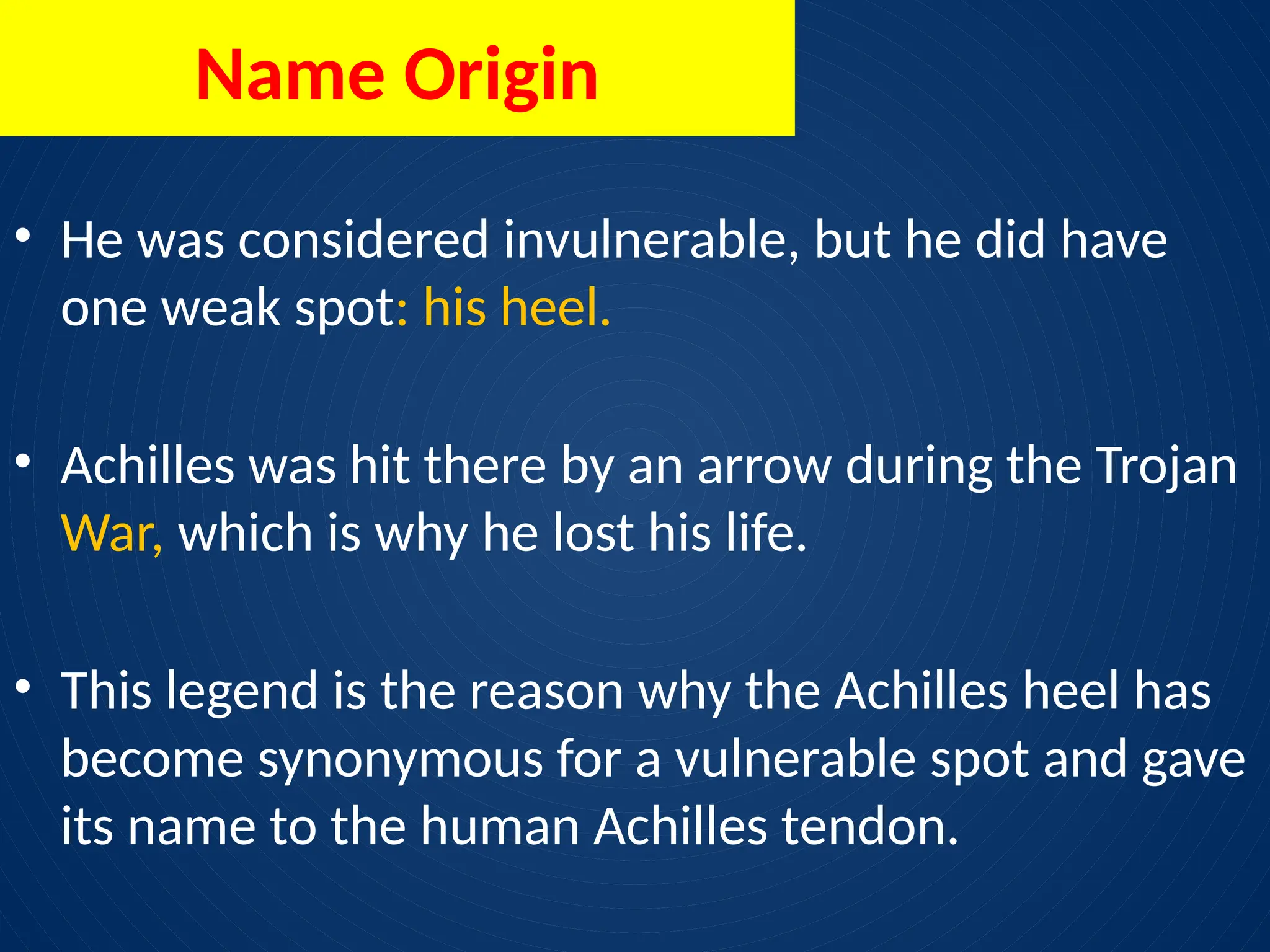 Name Origin

• He was considered invulnerable, but he did have one weak spot: his heel.

• Achilles was hit there by an arrow during the Trojan War, which is why he lost his life.

• This legend is the reason why the Achilles heel has become synonymous for a vulnerable spot and gave its name to the human Achilles tendon.